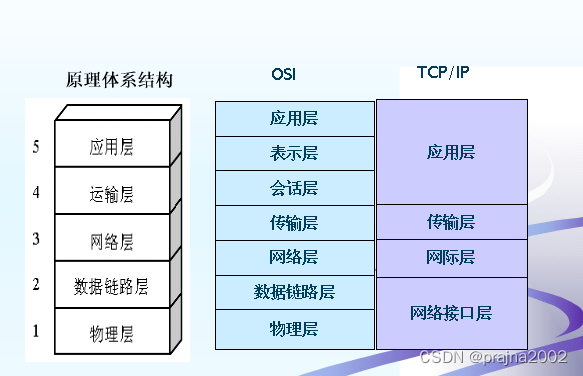 原理体系结构

5 应用层
4 运输层
3 网络层
2 数据链路层
1 物理层

OSI

应用层
表示层
会话层
传输层
网络层
数据链路层
物理层

TCP/IP

应用层
传输层
网际层
网络接口层

CSDN @prajna2002